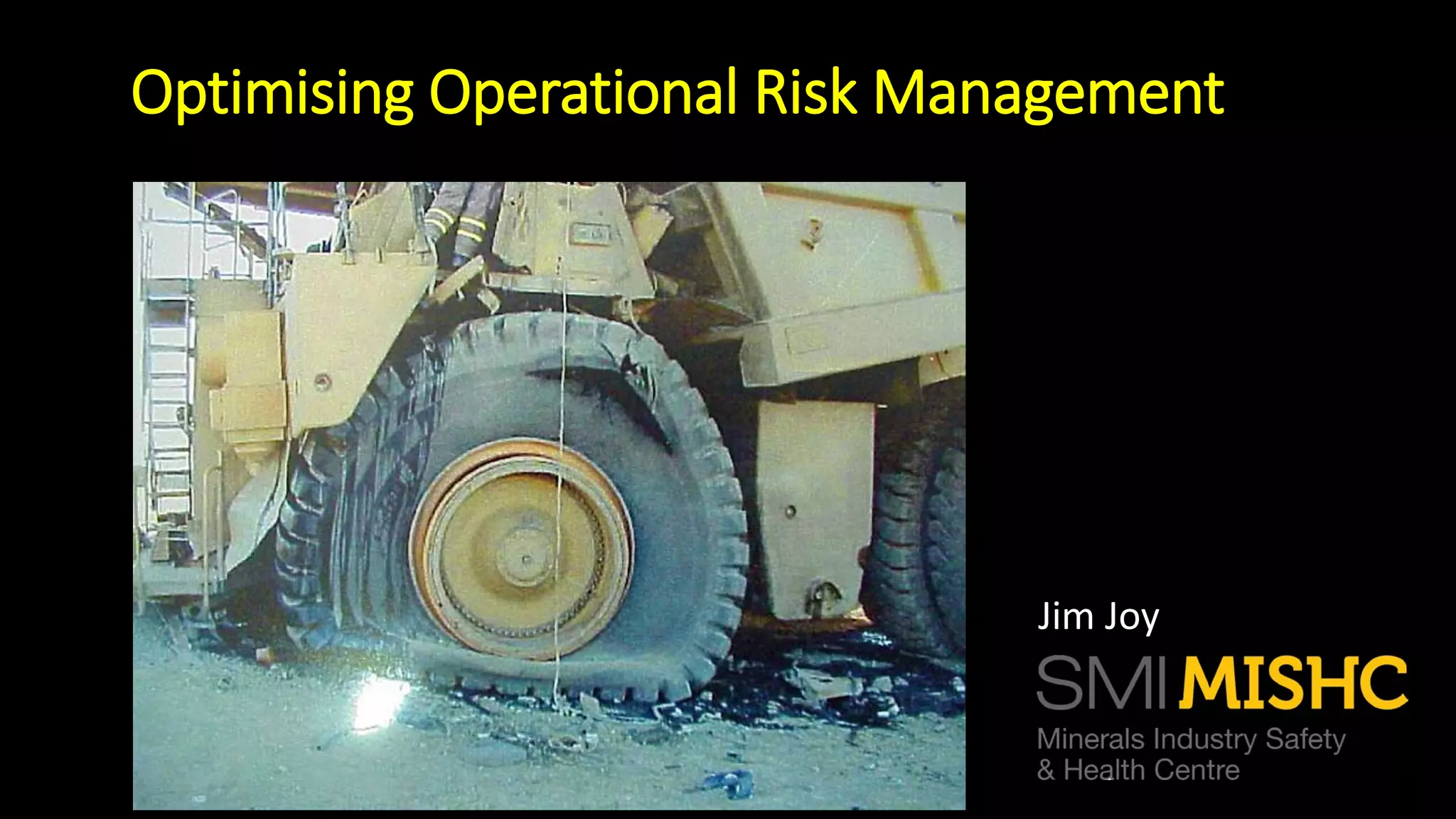 Optimising Operational Risk Management

Jim Joy

SMI MISHC

Minerals Industry Safety
& Health Centre